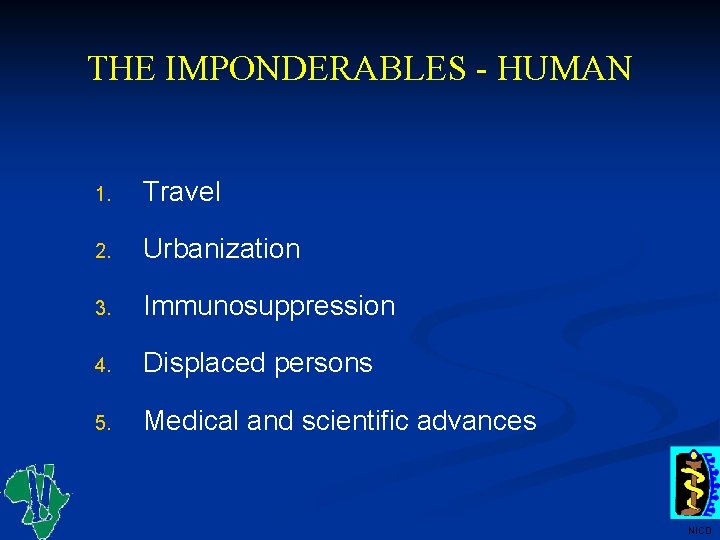 THE IMPONDERABLES - HUMAN

1. Travel
2. Urbanization
3. Immunosuppression
4. Displaced persons
5. Medical and scientific advances

NICD